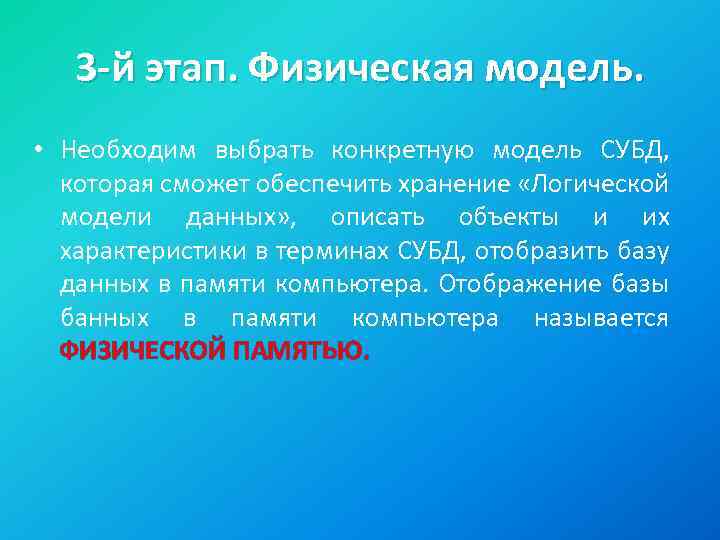 3-й этап. Физическая модель.

• Необходим выбрать конкретную модель СУБД, которая сможет обеспечить хранение «Логической модели данных», описать объекты и их характеристики в терминах СУБД, отобразить базу данных в памяти компьютера. Отображение базы банных в памяти компьютера называется ФИЗИЧЕСКОЙ ПАМЯТЬЮ.